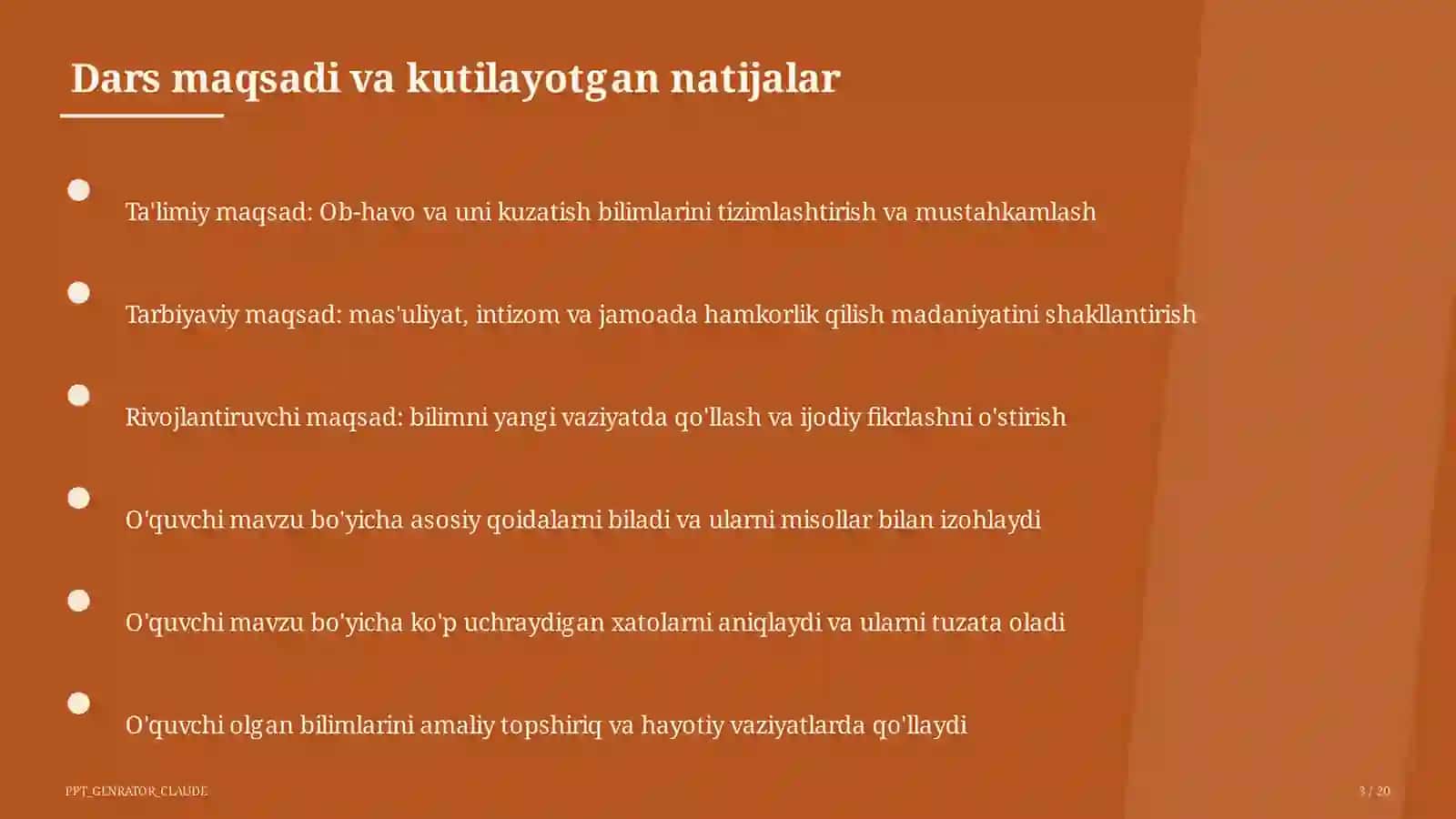 Dars maqsadi va kutilayotgan natijalar

Ta'limiy maqsad: Ob-havo va uni kuzatish bilimlarini tizimlashtirish va mustahkamlash

Tarbiyaviy maqsad: mas'uliyat, intizom va jamoada hamkorlik qilish madaniyatini shakllantirish

Rivojlantiruvchi maqsad: bilimni yangi vaziyatda qo'llash va ijodiy fikrlashni o'stirish

O'quvchi mavzu bo'yicha asosiy qoidalarni biladi va ularni misollar bilan izohlaydi

O'quvchi mavzu bo'yicha ko'p uchraydigan xatolarni aniqlaydi va ularni tuzata oladi

O'quvchi olgan bilimlarini amaliy topshiriq va hayotiy vaziyatlarda qo'llaydi

PPT_GENRATOR_CLAUDE

3 / 20